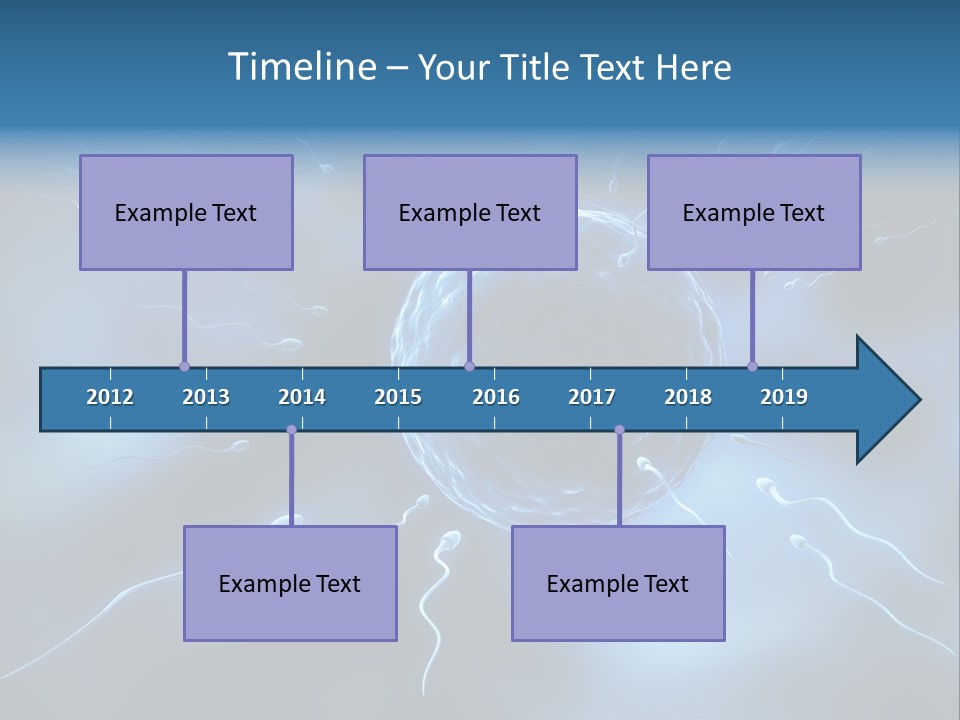 Timeline – Your Title Text Here

Example Text

Example Text

Example Text

2012 2013 2014 2015 2016 2017 2018 2019

Example Text

Example Text